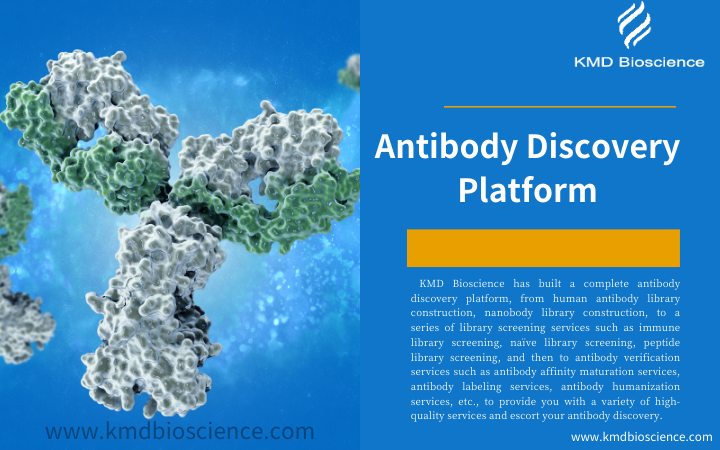 KMD Bioscience

Antibody Discovery Platform

KMD Bioscience has built a complete antibody discovery platform, from human antibody library construction, nanobody library construction, to a series of library screening services such as immune library screening, naïve library screening, peptide library screening, and then to antibody verification services such as antibody affinity maturation services, antibody labeling services, antibody humanization services, etc., to provide you with a variety of high-quality services and escort your antibody discovery.

www.kmdbioscience.com

www.kmdbioscience.com